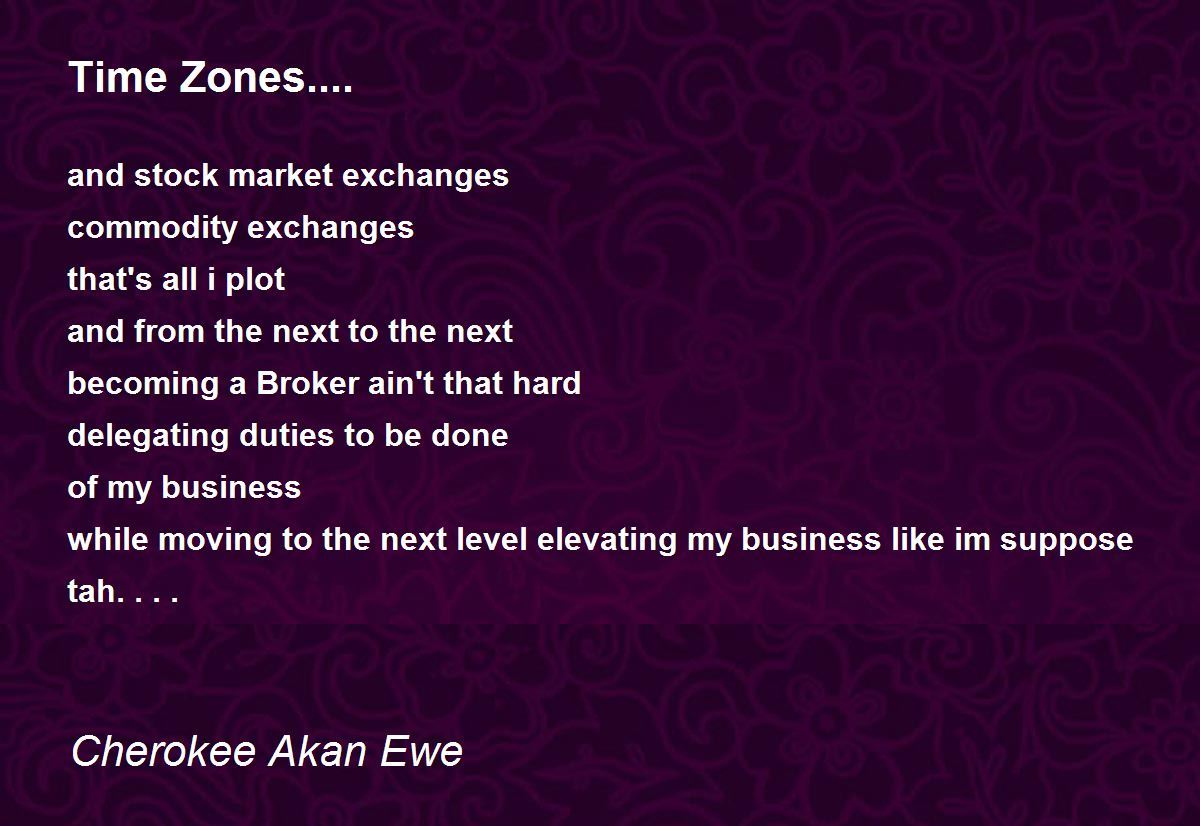 Time Zones....

and stock market exchanges
commodity exchanges
that's all i plot
and from the next to the next
becoming a Broker ain't that hard
delegating duties to be done
of my business
while moving to the next level elevating my business like im suppose tah. . . .

Cherokee Akan Ewe